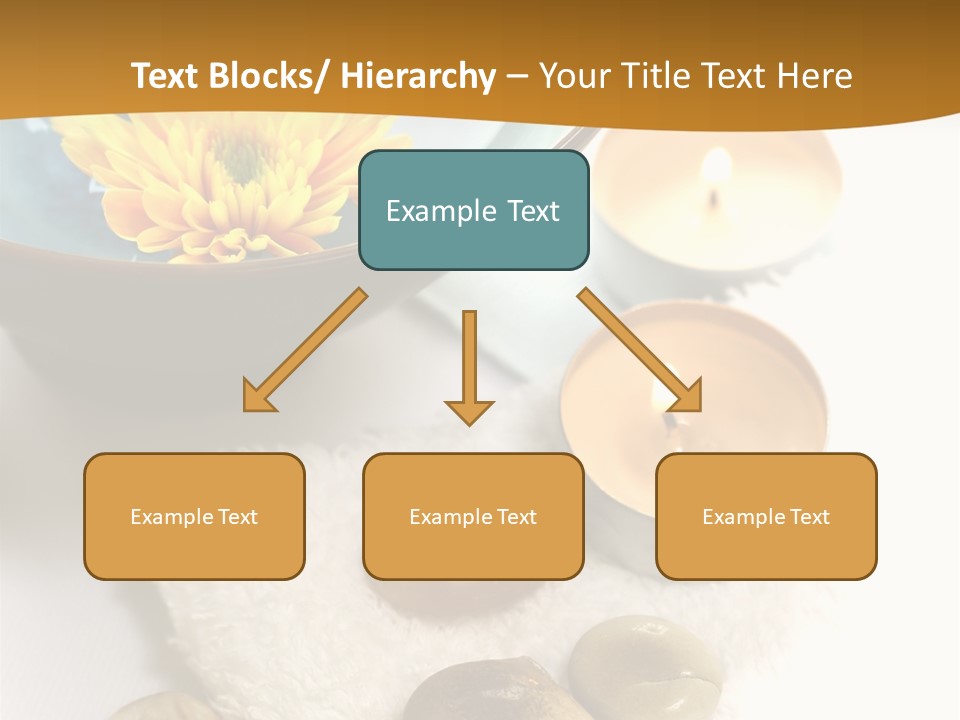 Text Blocks/ Hierarchy – Your Title Text Here

Example Text

Example Text

Example Text

Example Text